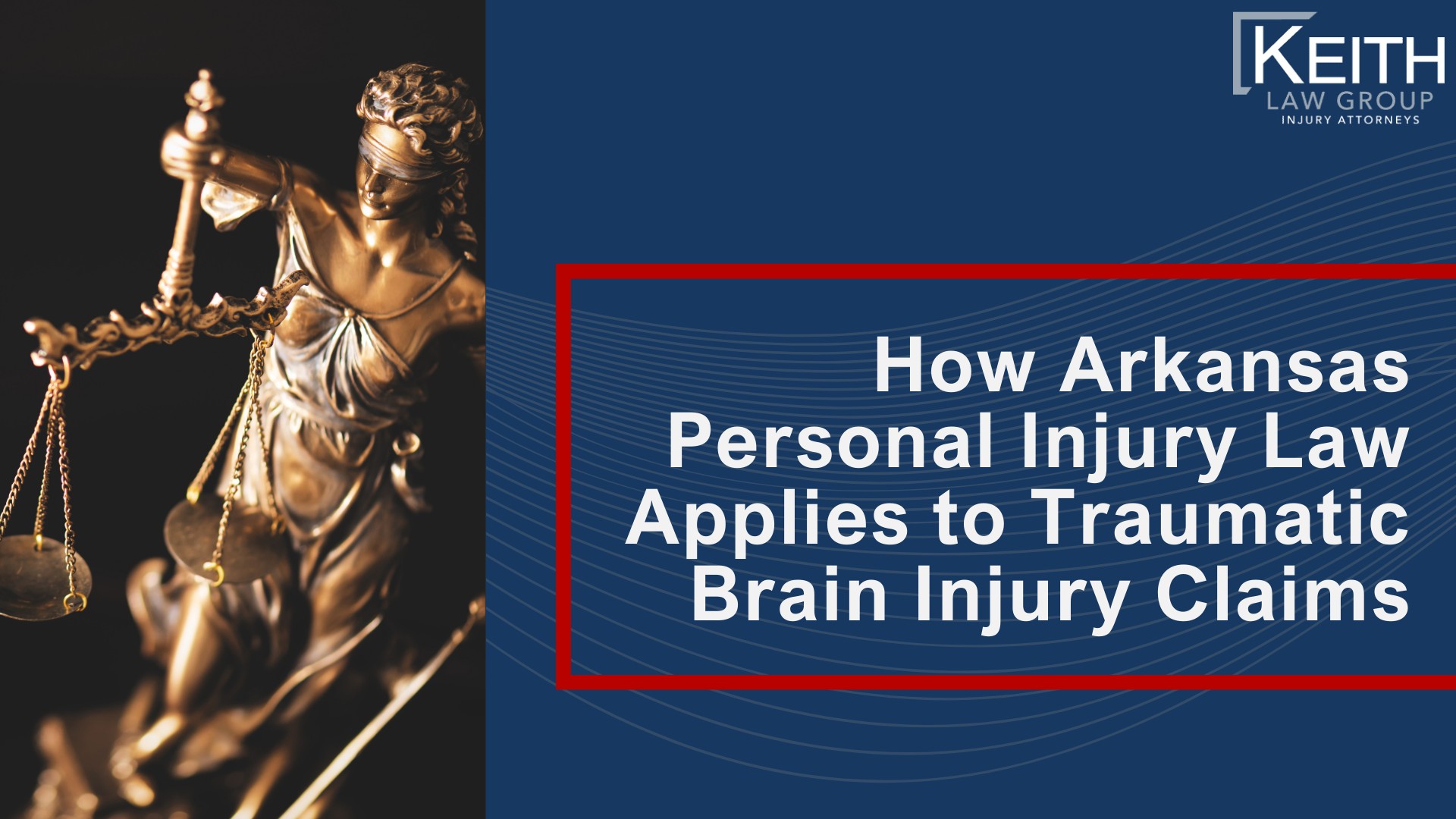 KEITH
LAW GROUP
INJURY ATTORNEYS

How Arkansas Personal Injury Law Applies to Traumatic Brain Injury Claims